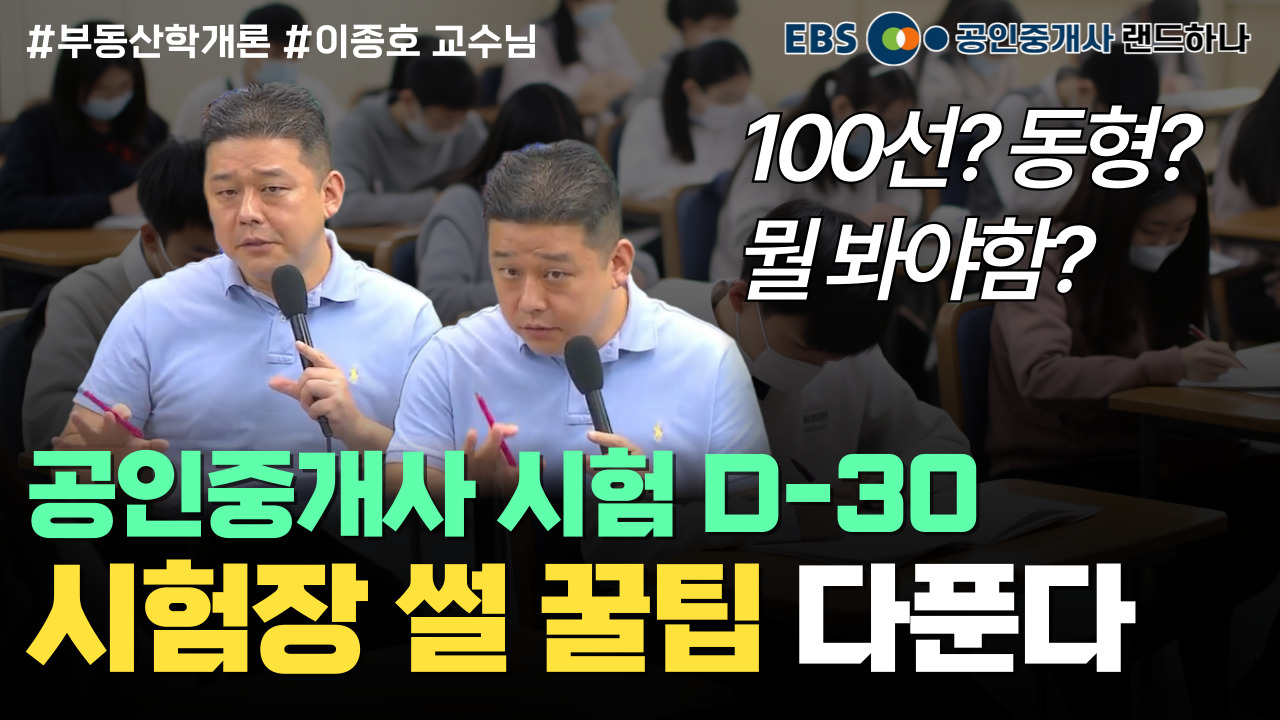 #부동산학개론 #이종호 교수님

EBS 공인중개사 랜드하나

100선? 동형?
뭘 봐야함?

공인중개사 시험 D-30
시험장 썰 꿀팁 다푼다